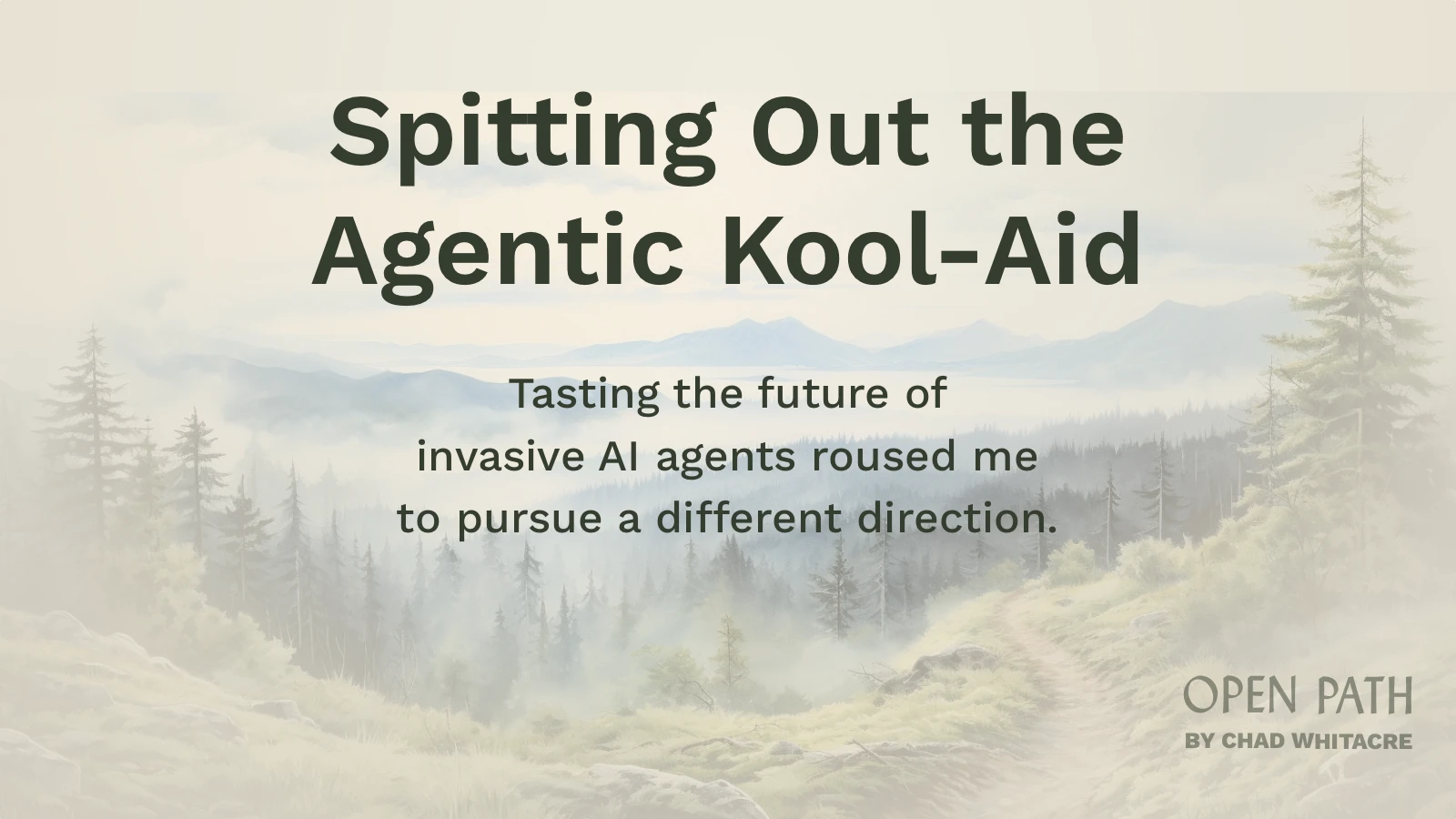 Spitting Out the Agentic Kool-Aid

Tasting the future of invasive AI agents roused me to pursue a different direction.

OPEN PATH
BY CHAD WHITACRE